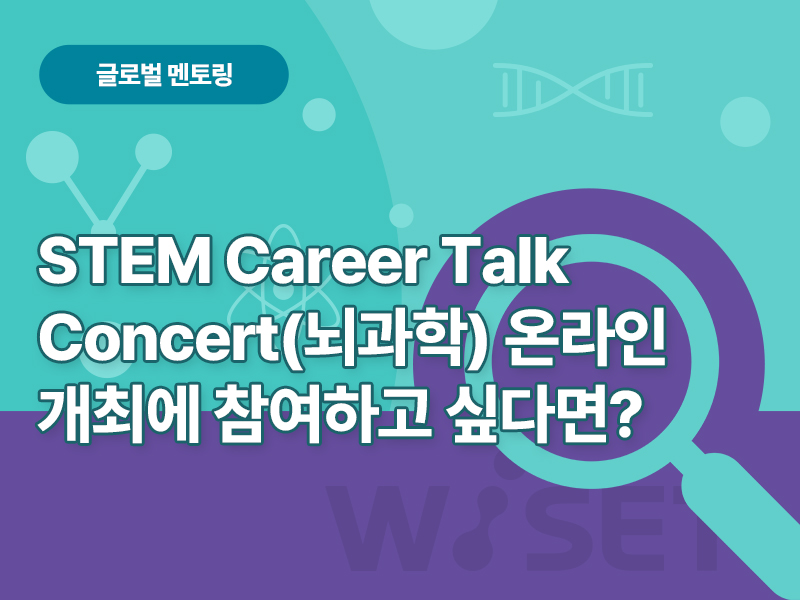 글로벌 멘토링

STEM Career Talk Concert(뇌과학) 온라인 개최에 참여하고 싶다면?

WISET